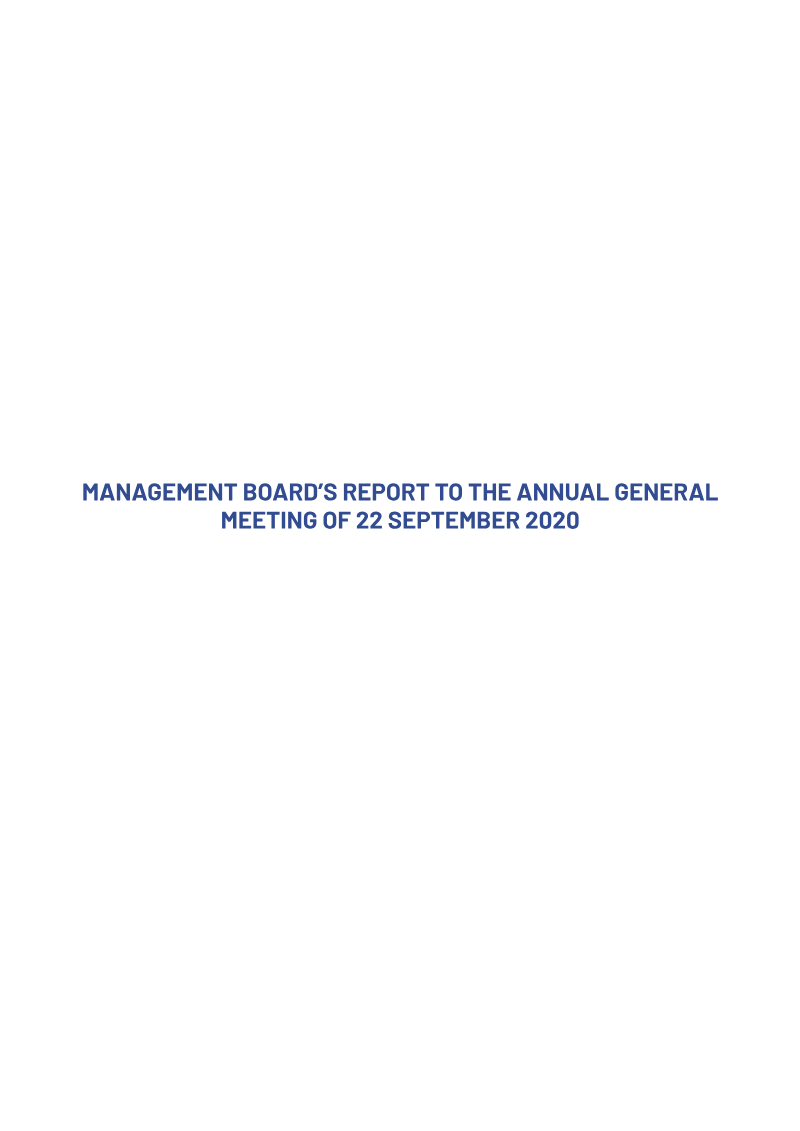 MANAGEMENT BOARD'S REPORT TO THE ANNUAL GENERAL MEETING OF 22 SEPTEMBER 2020